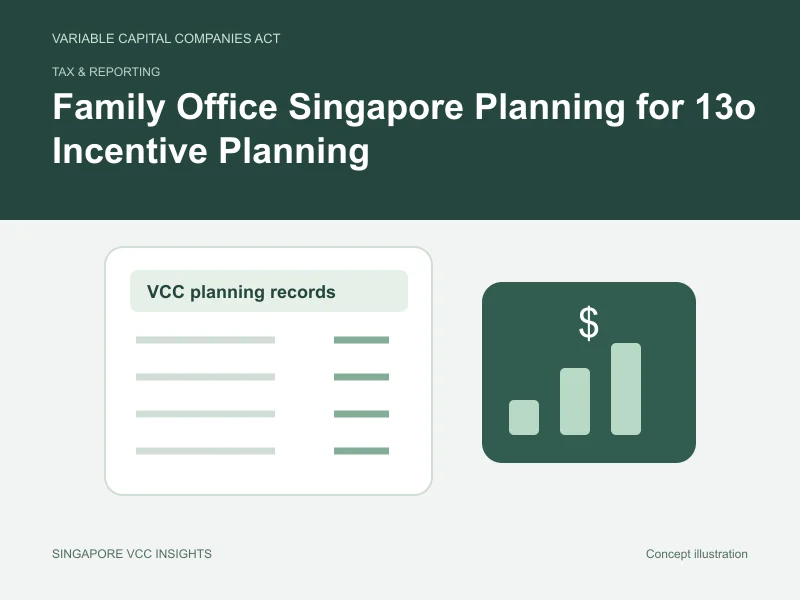 VARIABLE CAPITAL COMPANIES ACT

TAX & REPORTING

Family Office Singapore Planning for 13o Incentive Planning

VCC planning records

$

SINGAPORE VCC INSIGHTS

Concept illustration